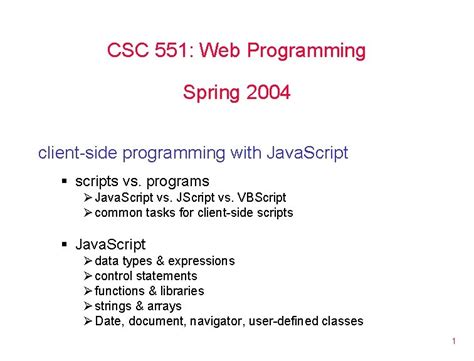 CSC 551: Web Programming

Spring 2004

client-side programming with JavaScript

▪ scripts vs. programs
➢ JavaScript vs. JScript vs. VBScript
➢ common tasks for client-side scripts

▪ JavaScript
➢ data types & expressions
➢ control statements
➢ functions & libraries
➢ strings & arrays
➢ Date, document, navigator, user-defined classes

1